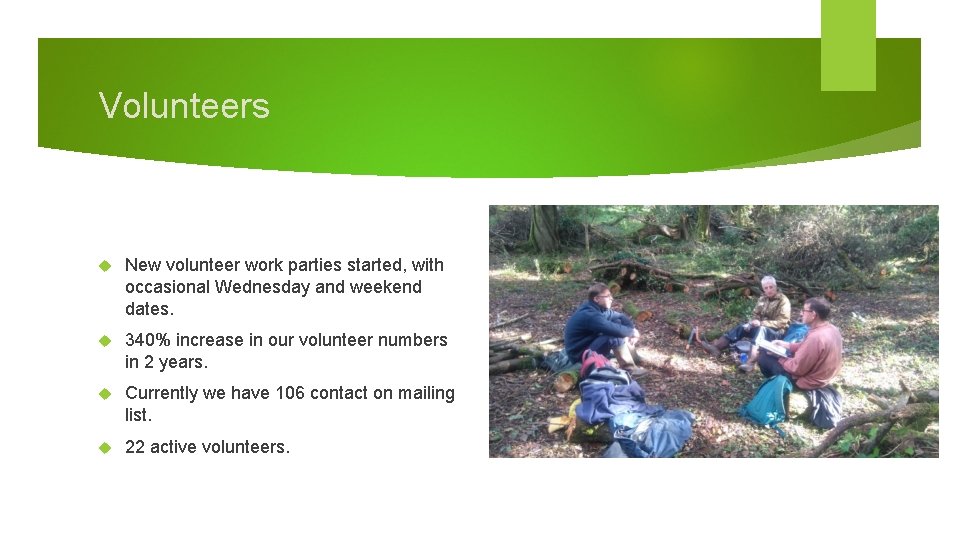 Volunteers

New volunteer work parties started, with occasional Wednesday and weekend dates.

340% increase in our volunteer numbers in 2 years.

Currently we have 106 contact on mailing list.

22 active volunteers.